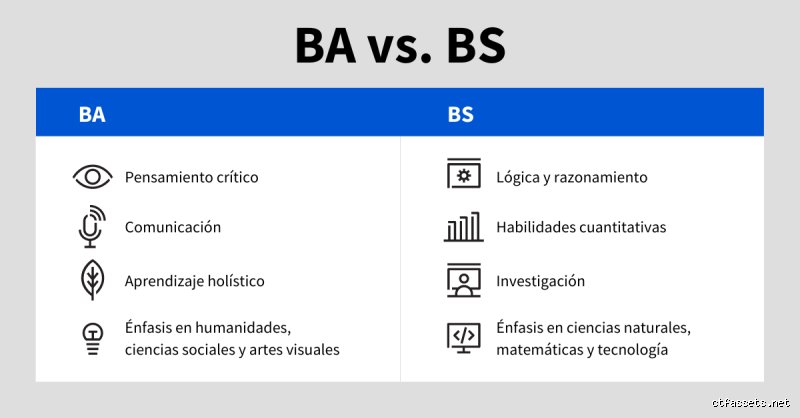 BA vs. BS

| BA | BS |
|---|---|
| Pensamiento crítico | Lógica y razonamiento |
| Comunicación | Habilidades cuantitativas |
| Aprendizaje holístico | Investigación |
| Énfasis en humanidades, ciencias sociales y artes visuales | Énfasis en ciencias naturales, matemáticas y tecnología |

ctfassets.net